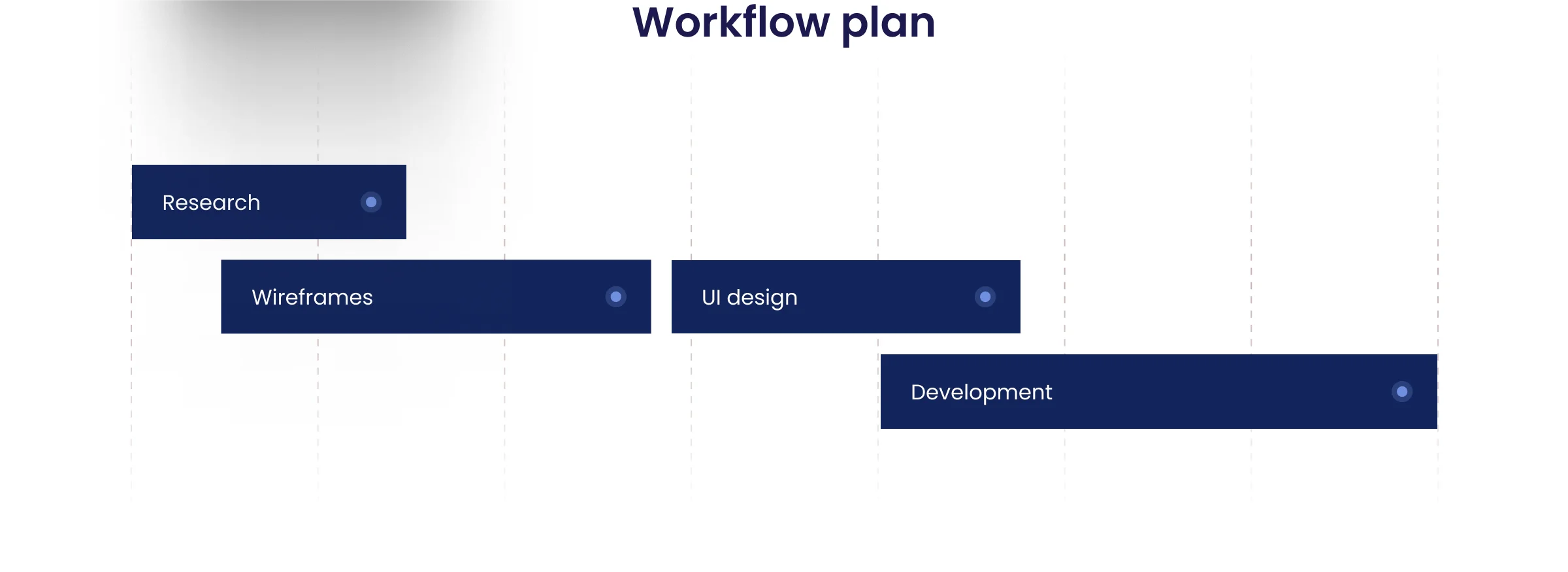 Workflow plan

Research

Wireframes

UI design

Development